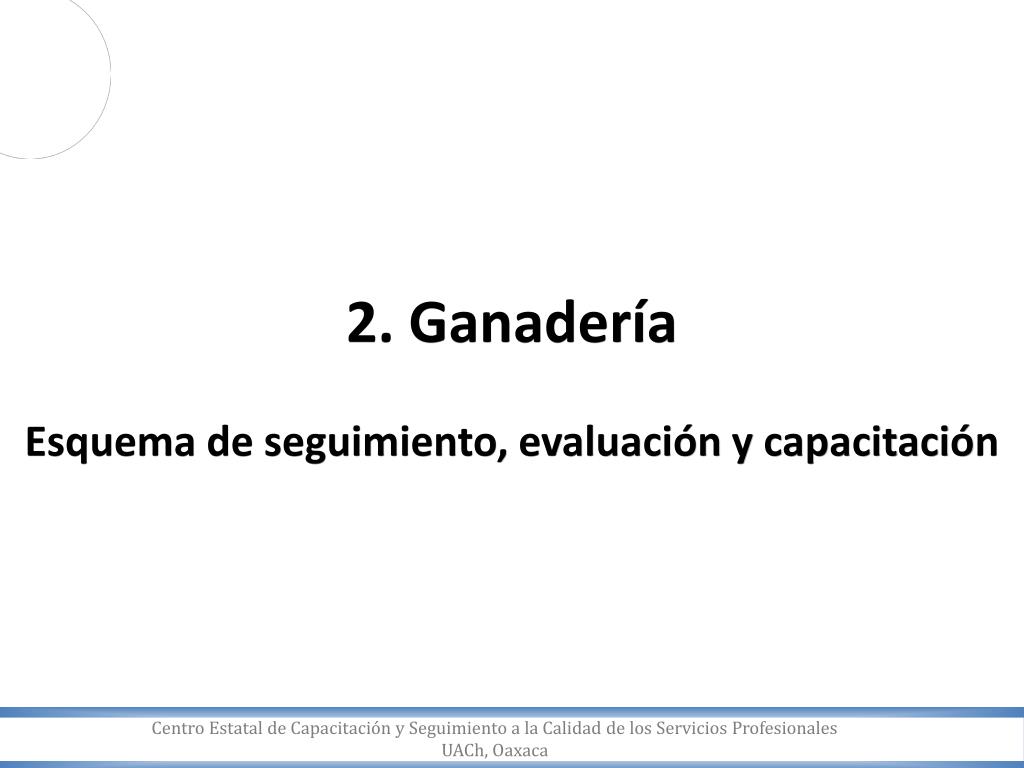 2. Ganadería

Esquema de seguimiento, evaluación y capacitación

Centro Estatal de Capacitación y Seguimiento a la Calidad de los Servicios Profesionales
UACh, Oaxaca